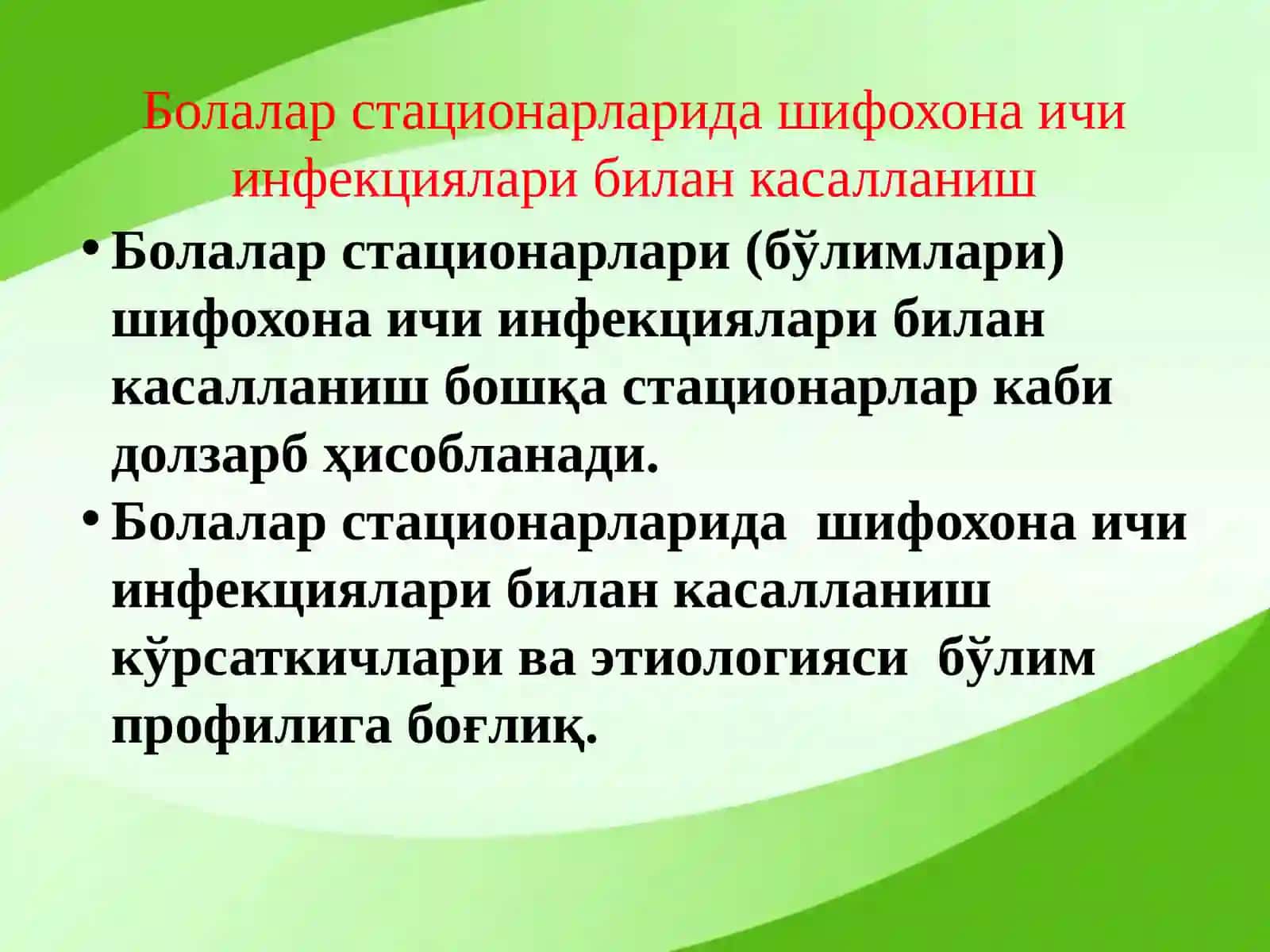 Болалар стационарларида шифохона ичи инфекциялари билан касалланиш

• Болалар стационарлари (бўлимлари) шифохона ичи инфекциялари билан касалланиш бошқа стационарлар каби долзарб ҳисобланади.

• Болалар стационарларида  шифохона ичи инфекциялари билан касалланиш кўрсаткичлари ва этиологияси  бўлим профилига боғлиқ.